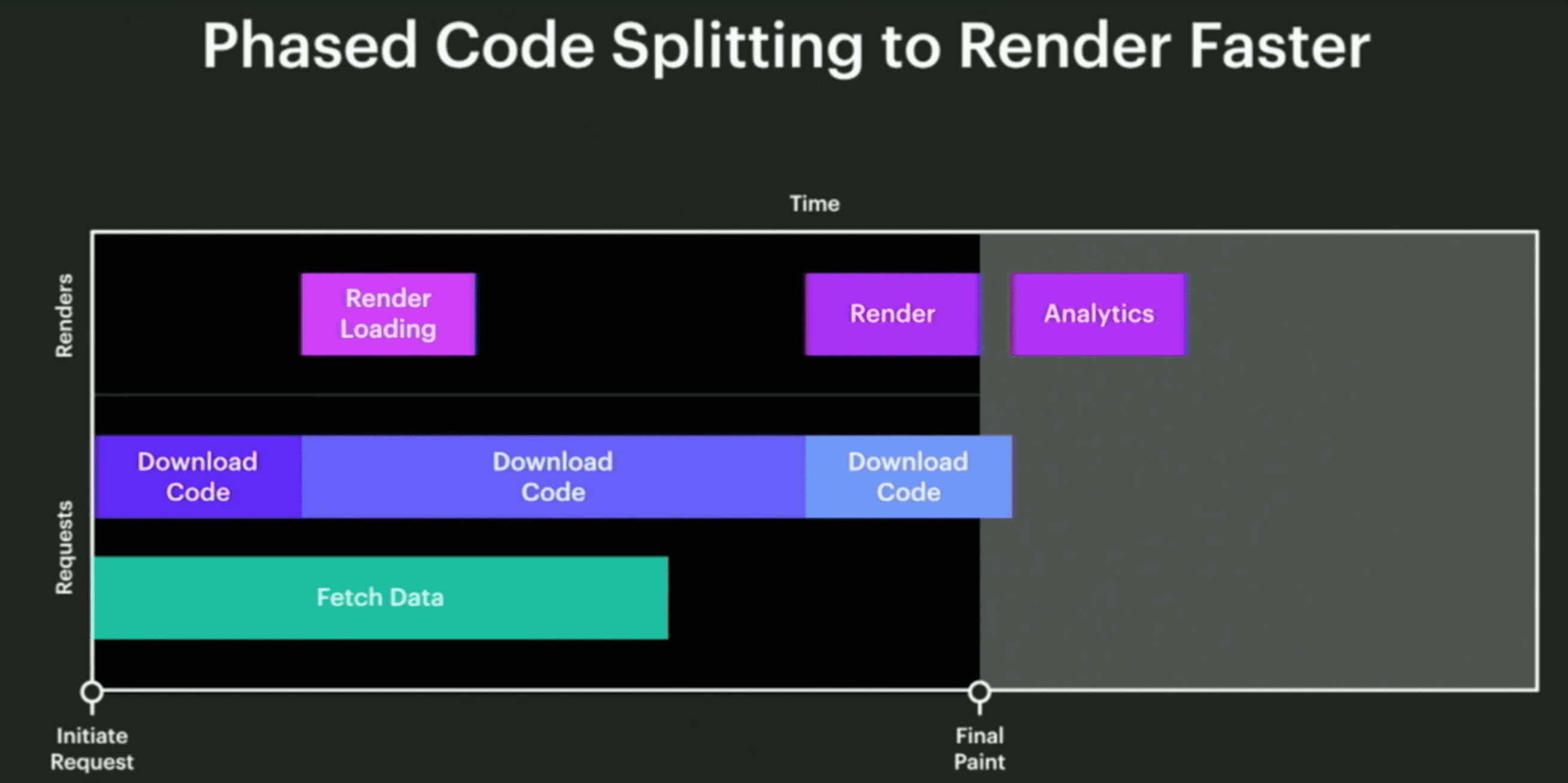 Phased Code Splitting to Render Faster

Time

Renders

Render Loading

Render

Analytics

Requests

Download Code

Download Code

Download Code

Fetch Data

Initiate Request

Final Paint